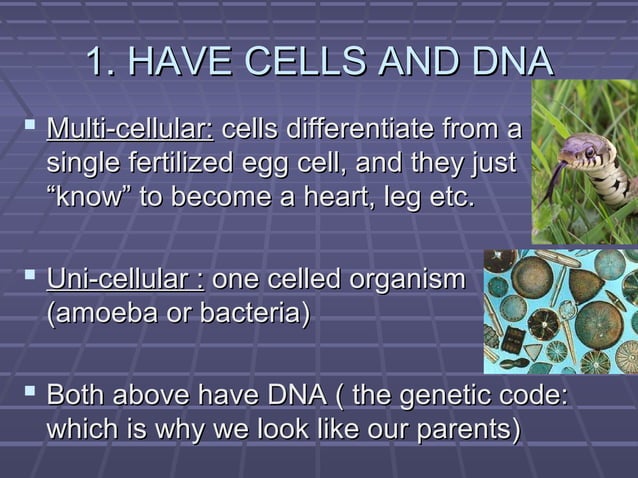 1. HAVE CELLS AND DNA

▪ Multi-cellular: cells differentiate from a single fertilized egg cell, and they just “know” to become a heart, leg etc.

▪ Uni-cellular : one celled organism (amoeba or bacteria)

▪ Both above have DNA ( the genetic code: which is why we look like our parents)